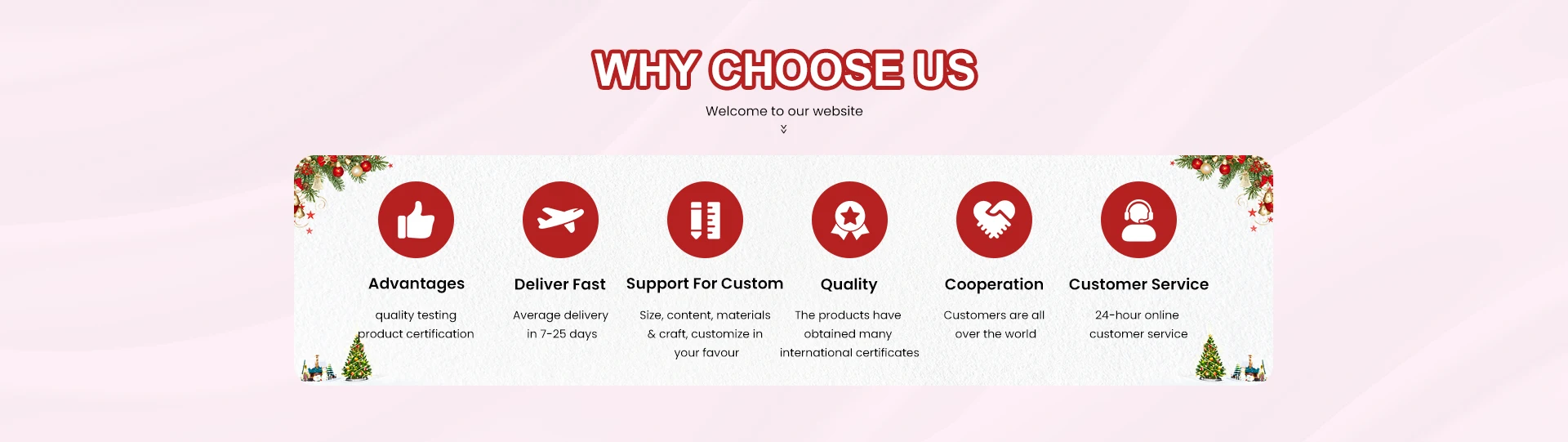 WHY CHOOSE US

Welcome to our website

Advantages

quality testing
product certification

Deliver Fast

Average delivery
in 7-25 days

Support For Custom

Size, content, materials
& craft, customize in
your favour

Quality

The products have
obtained many
international certificates

Cooperation

Customers are all
over the world

Customer Service

24-hour online
customer service